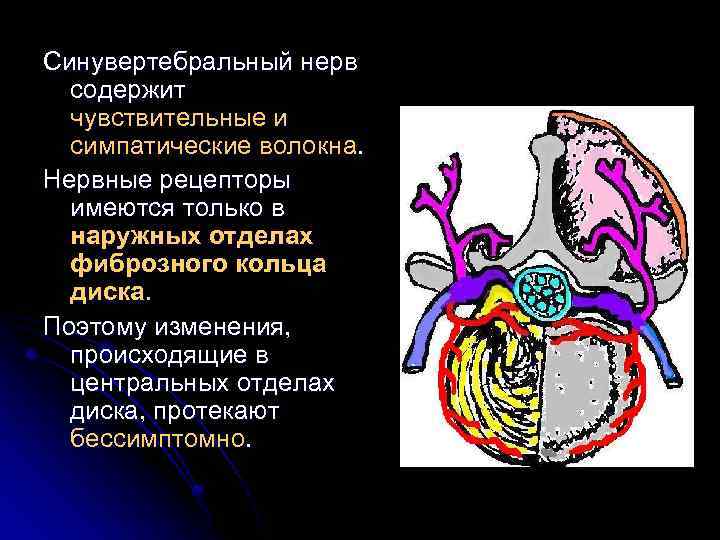 Синувертебральный нерв содержит чувствительные и симпатические волокна.

Нервные рецепторы имеются только в наружных отделах фиброзного кольца диска.

Поэтому изменения, происходящие в центральных отделах диска, протекают бессимптомно.